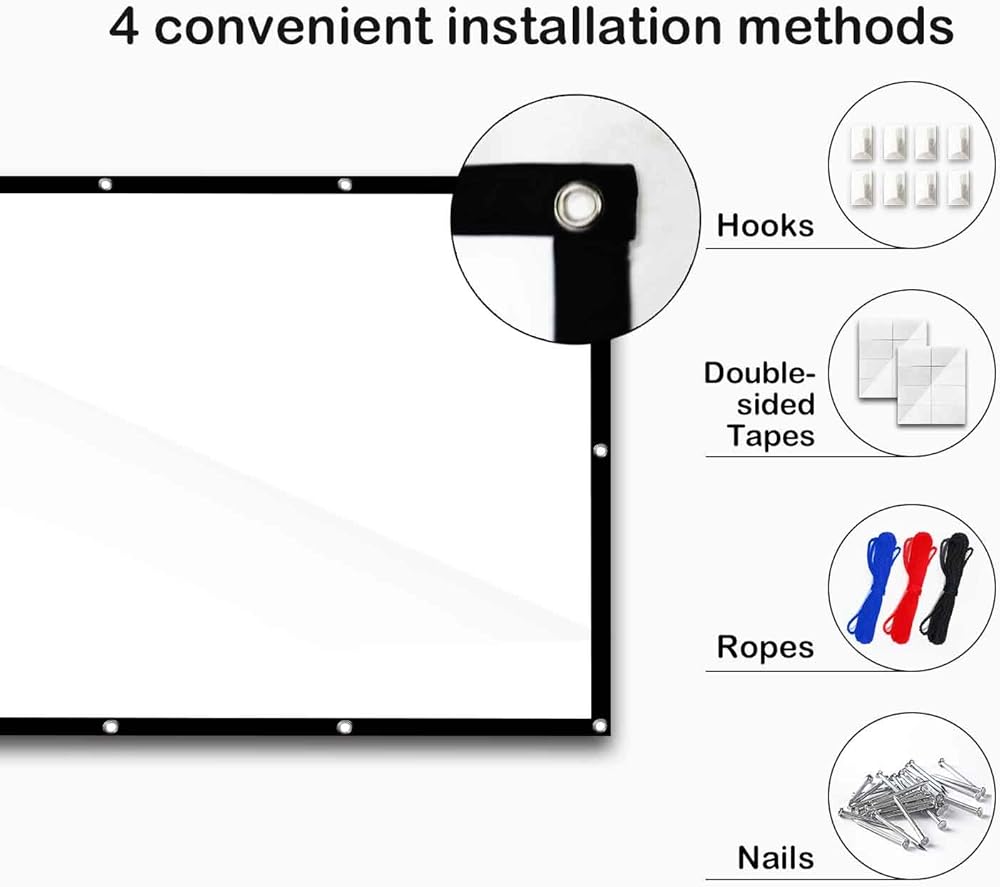 4 convenient installation methods

Hooks

Double-sided Tapes

Ropes

Nails